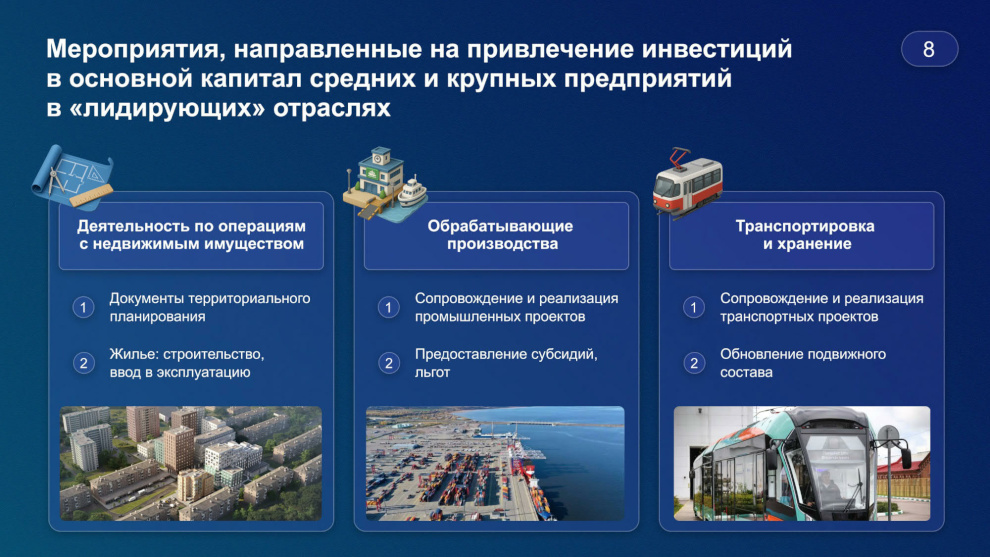 Мероприятия, направленные на привлечение инвестиций в основной капитал средних и крупных предприятий в «лидирующих» отраслях

8

Деятельность по операциям с недвижимым имуществом

1 Документы территориального планирования

2 Жилье: строительство, ввод в эксплуатацию

Обрабатывающие производства

1 Сопровождение и реализация промышленных проектов

2 Предоставление субсидий, льгот

Транспортировка и хранение

1 Сопровождение и реализация транспортных проектов

2 Обновление подвижного состава